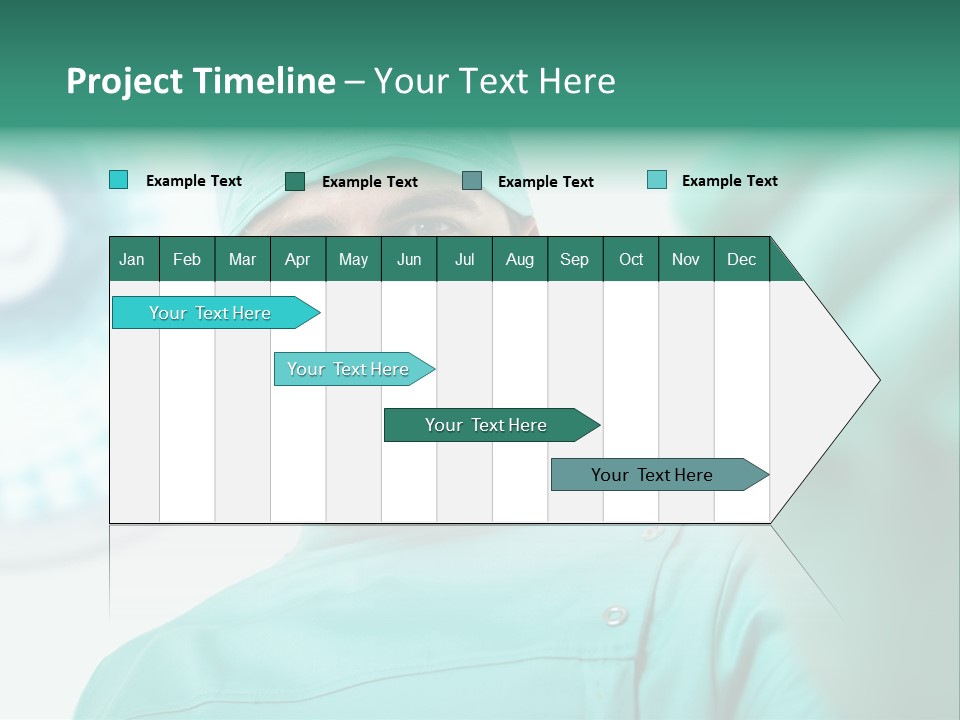 Project Timeline – Your Text Here

Example Text
Example Text
Example Text
Example Text

| Jan | Feb | Mar | Apr | May | Jun | Jul | Aug | Sep | Oct | Nov | Dec |
|---|---|---|---|---|---|---|---|---|---|---|---|

Your Text Here
Your Text Here
Your Text Here
Your Text Here